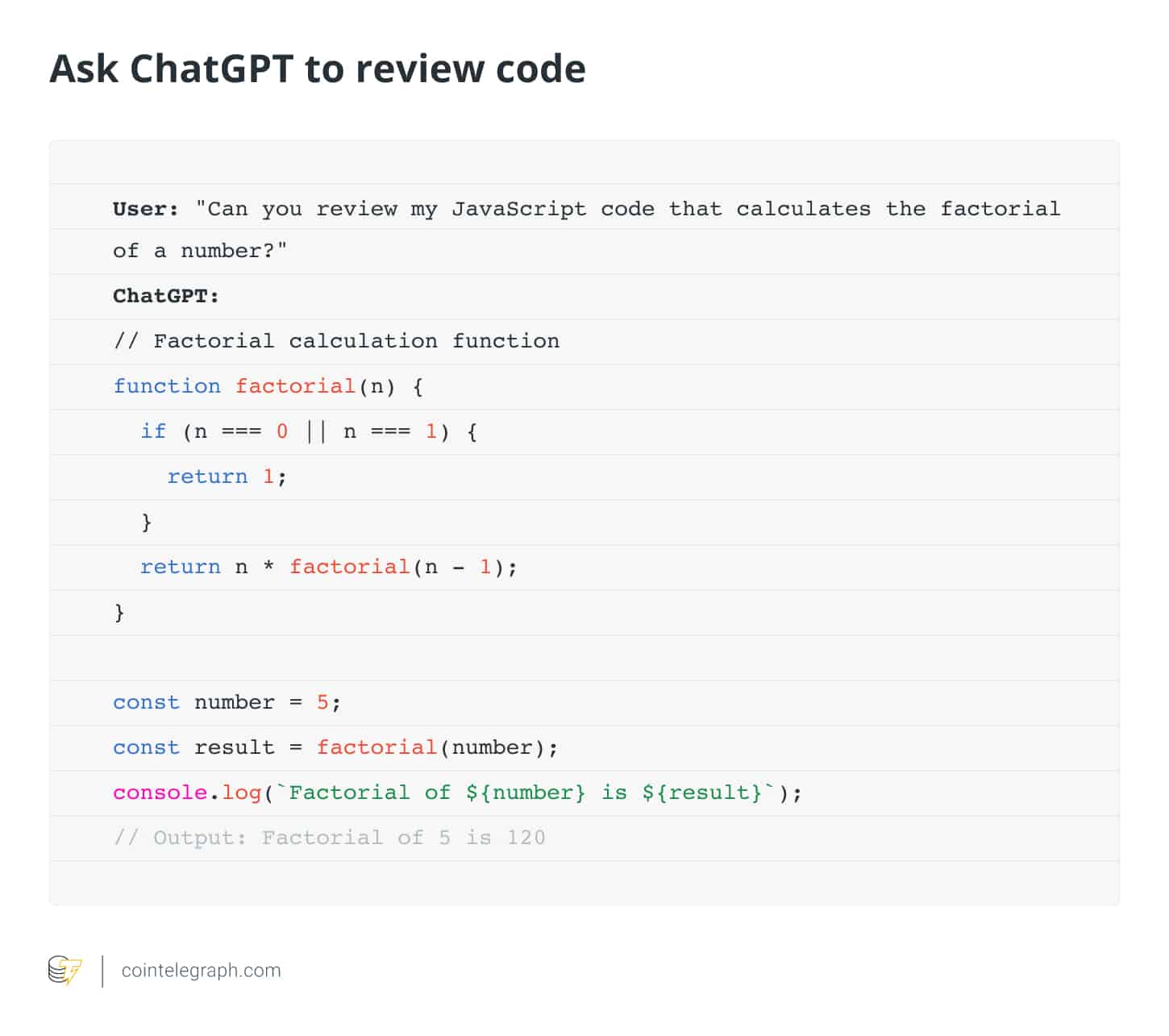 Ask ChatGPT to review code

User: "Can you review my JavaScript code that calculates the factorial of a number?"

ChatGPT:

// Factorial calculation function
function factorial(n) {
  if (n === 0 || n === 1) {
    return 1;
  }
  return n * factorial(n - 1);
}

const number = 5;
const result = factorial(number);
console.log(`Factorial of ${number} is ${result}`);
// Output: Factorial of 5 is 120

cointelegraph.com